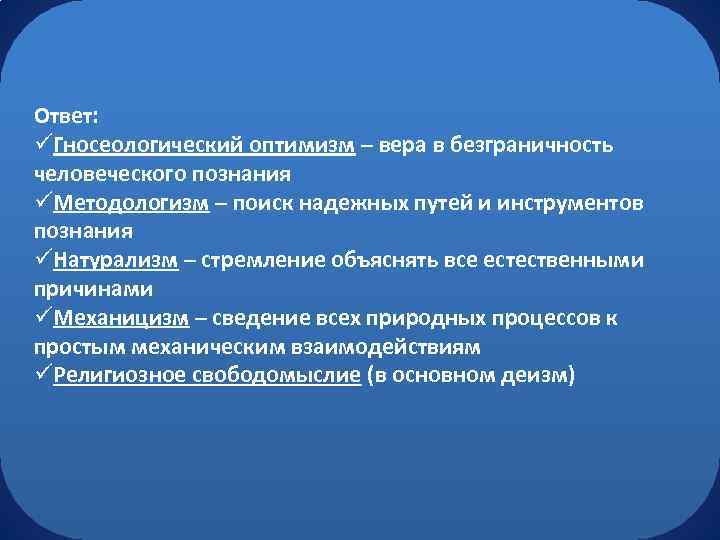 Ответ:
✓Гносеологический оптимизм – вера в безграничность человеческого познания
✓Методологизм – поиск надежных путей и инструментов познания
✓Натурализм – стремление объяснять все естественными причинами
✓Механицизм – сведение всех природных процессов к простым механическим взаимодействиям
✓Религиозное свободомыслие (в основном деизм)